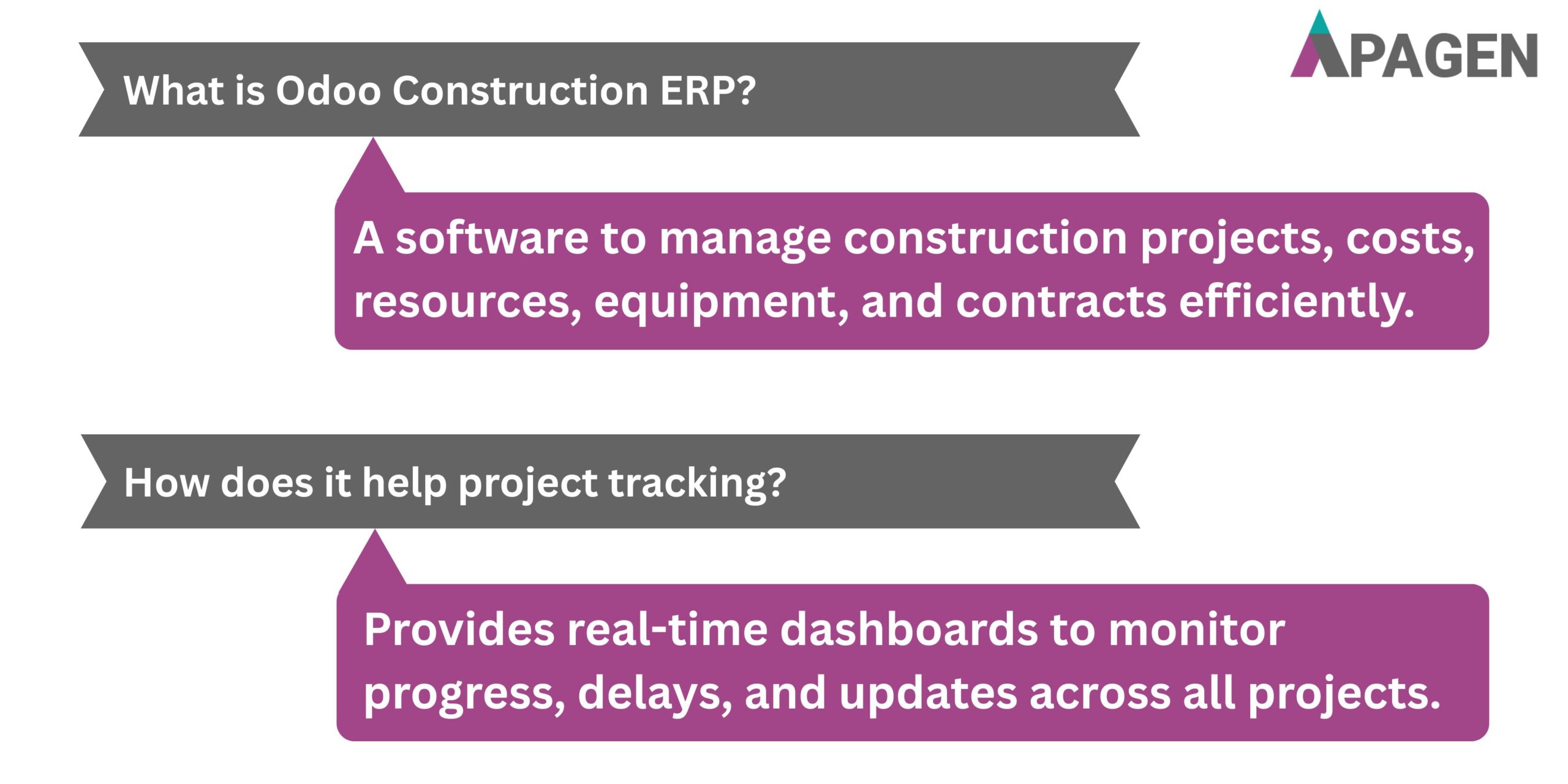 APAGEN

What is Odoo Construction ERP?

A software to manage construction projects, costs, resources, equipment, and contracts efficiently.

How does it help project tracking?

Provides real-time dashboards to monitor progress, delays, and updates across all projects.